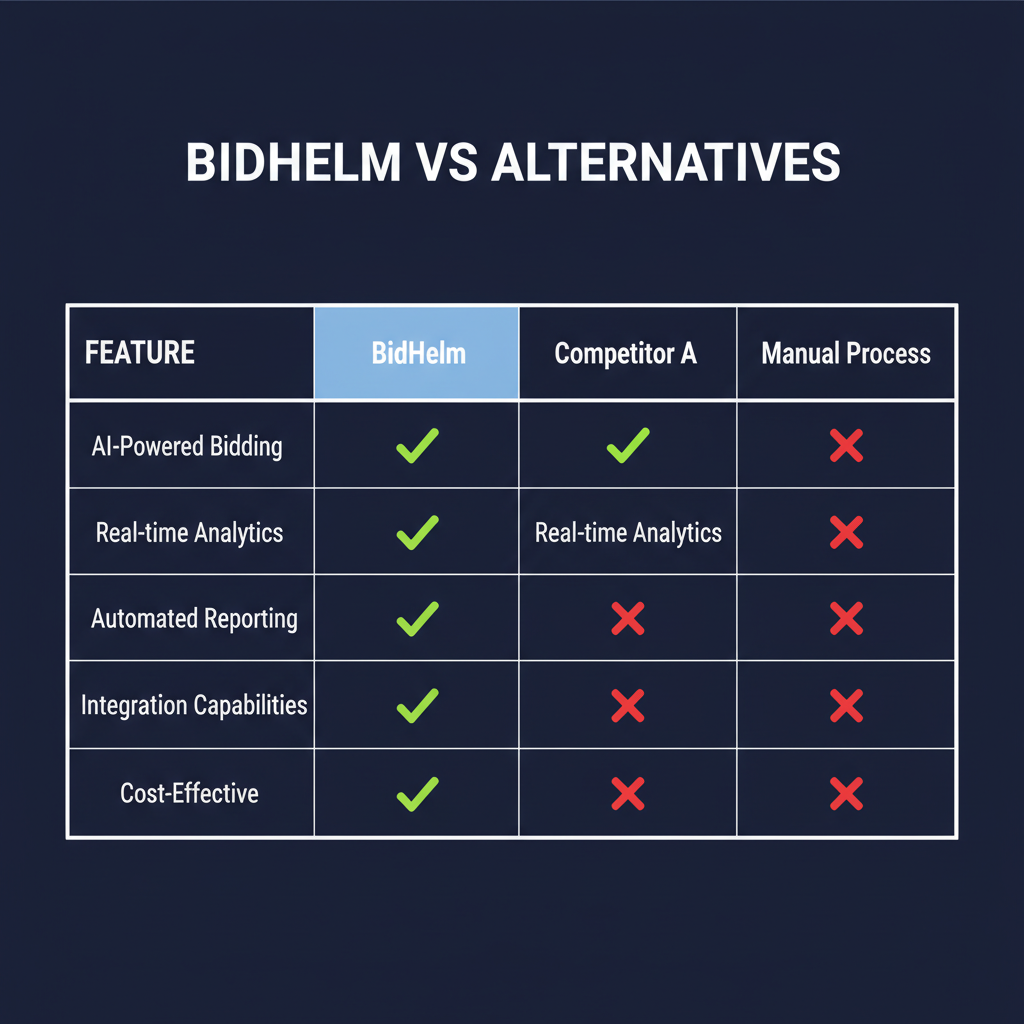 BIDHELM VS ALTERNATIVES

| FEATURE | BidHelm | Competitor A | Manual Process |
|---|---|---|---|
| AI-Powered Bidding | ✓ | ✓ | ✗ |
| Real-time Analytics | ✓ | Real-time Analytics | ✗ |
| Automated Reporting | ✓ | ✗ | ✗ |
| Integration Capabilities | ✓ | ✗ | ✗ |
| Cost-Effective | ✓ | ✗ | ✗ |